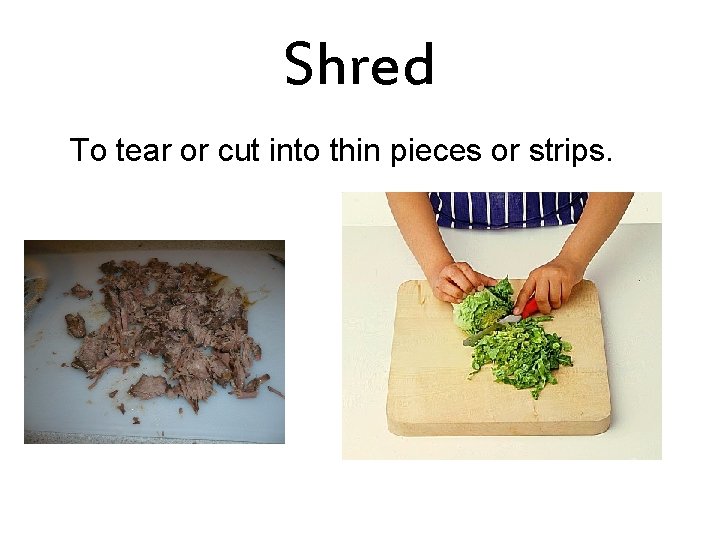 Shred

To tear or cut into thin pieces or strips.